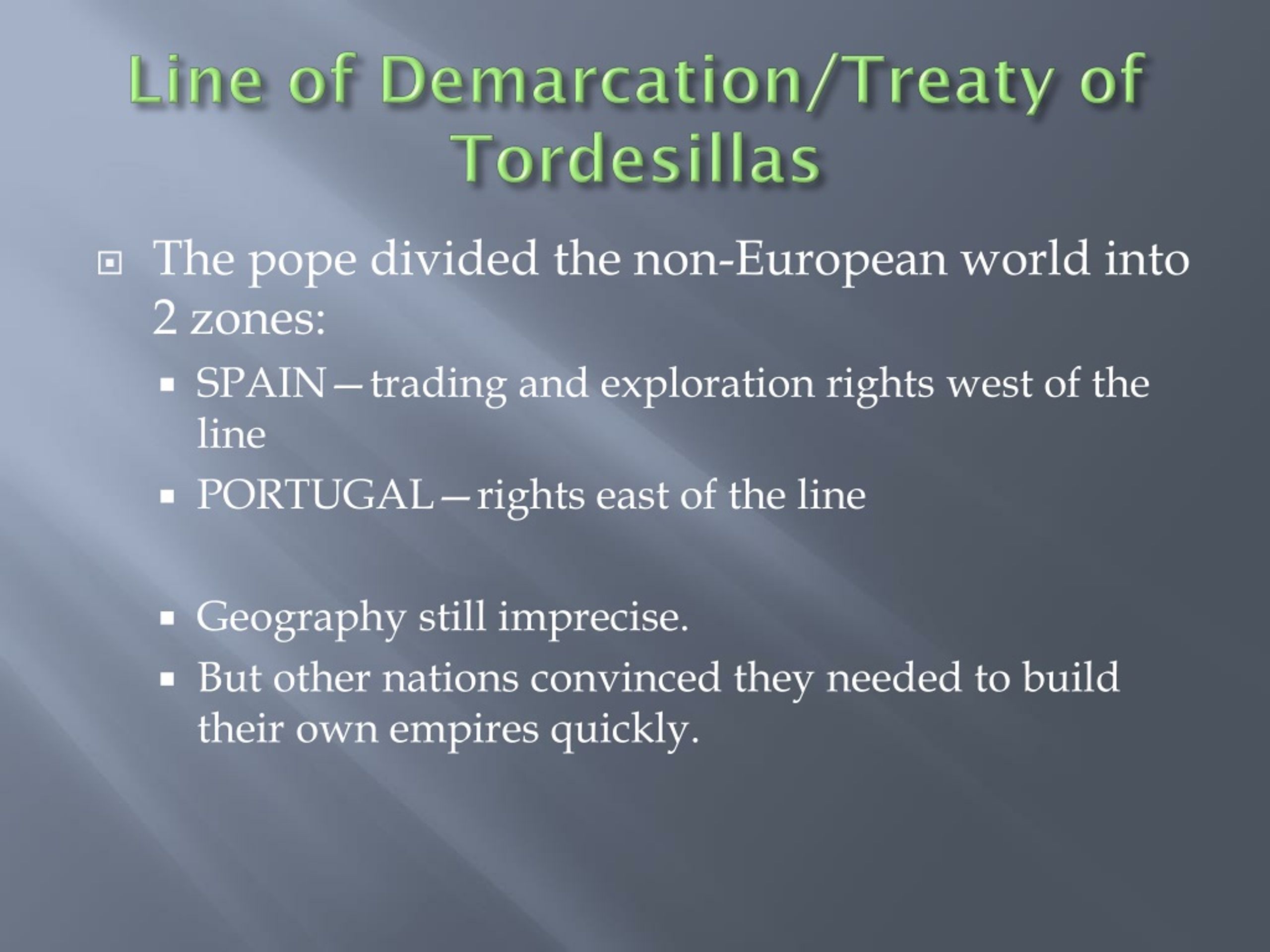 Line of Demarcation/Treaty of Tordesillas

The pope divided the non-European world into 2 zones:

SPAIN—trading and exploration rights west of the line

PORTUGAL—rights east of the line

Geography still imprecise.

But other nations convinced they needed to build their own empires quickly.